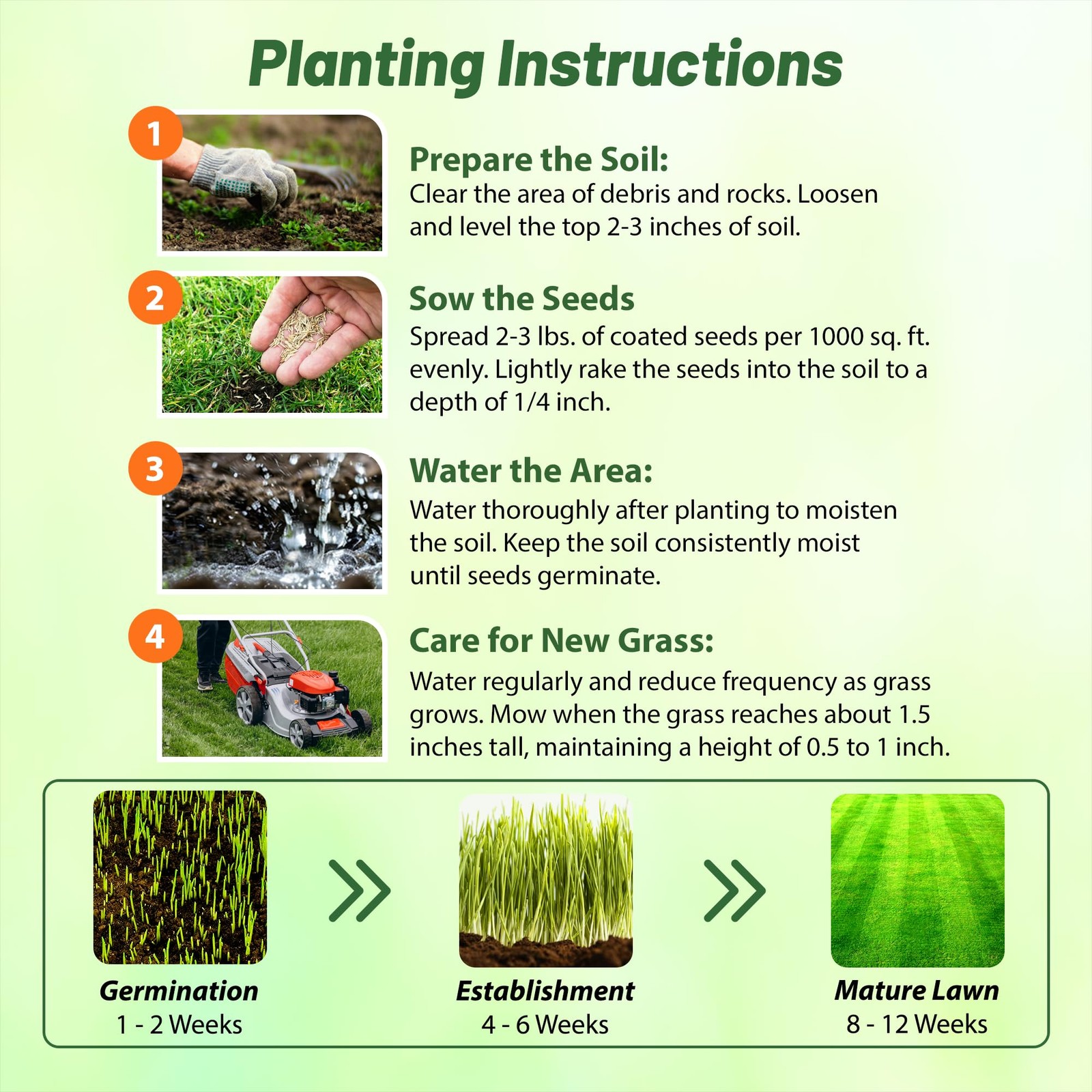 Planting Instructions

1

Prepare the Soil:
Clear the area of debris and rocks. Loosen and level the top 2-3 inches of soil.

2

Sow the Seeds
Spread 2-3 lbs. of coated seeds per 1000 sq. ft. evenly. Lightly rake the seeds into the soil to a depth of 1/4 inch.

3

Water the Area:
Water thoroughly after planting to moisten the soil. Keep the soil consistently moist until seeds germinate.

4

Care for New Grass:
Water regularly and reduce frequency as grass grows. Mow when the grass reaches about 1.5 inches tall, maintaining a height of 0.5 to 1 inch.

Germination
1 - 2 Weeks

Establishment
4 - 6 Weeks

Mature Lawn
8 - 12 Weeks